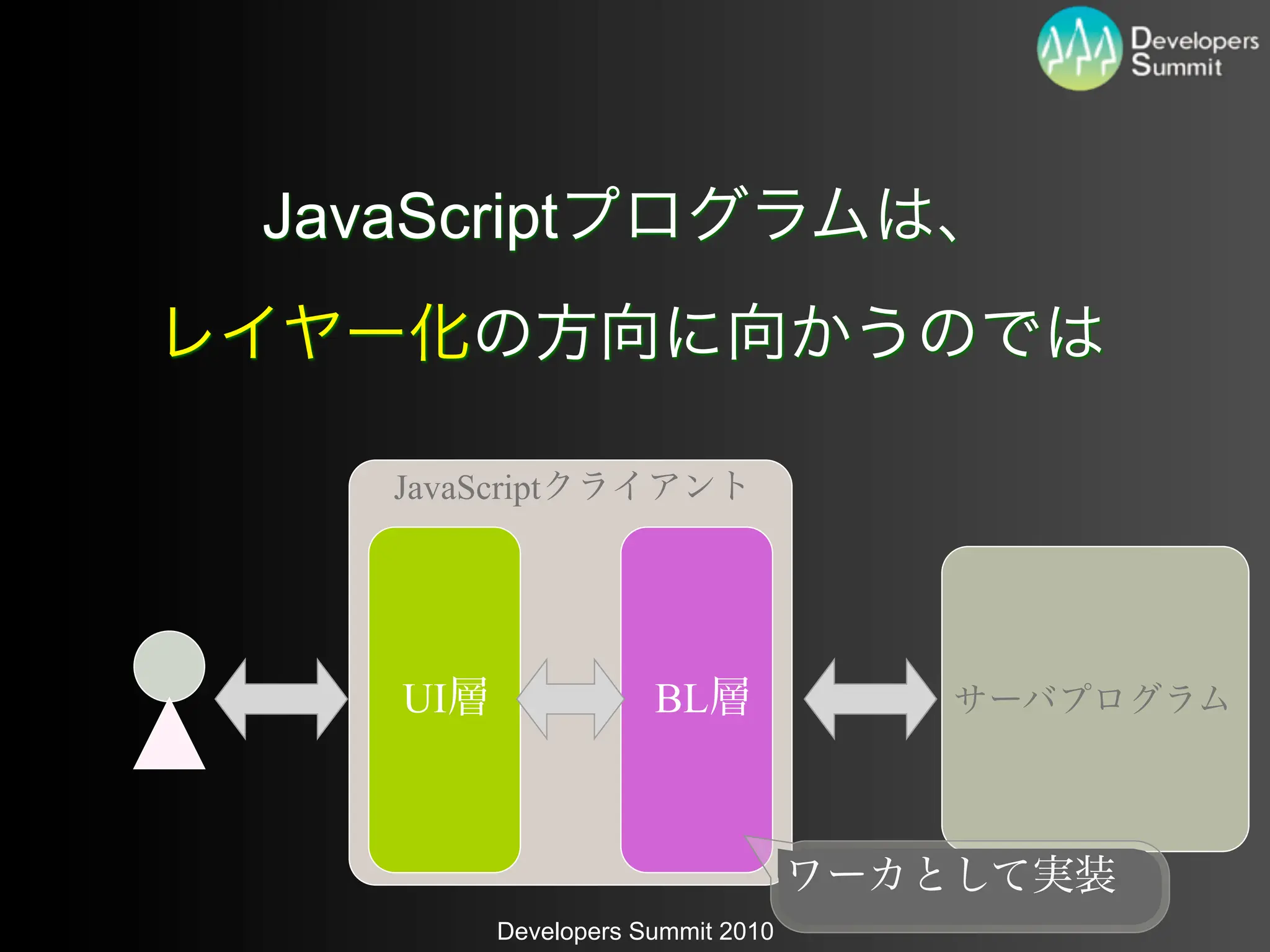 Developers Summit

JavaScriptプログラムは、

レイヤー化の方向に向かうのでは

JavaScriptクライアント

UI層

BL層

サーバプログラム

ワーカとして実装

Developers Summit 2010